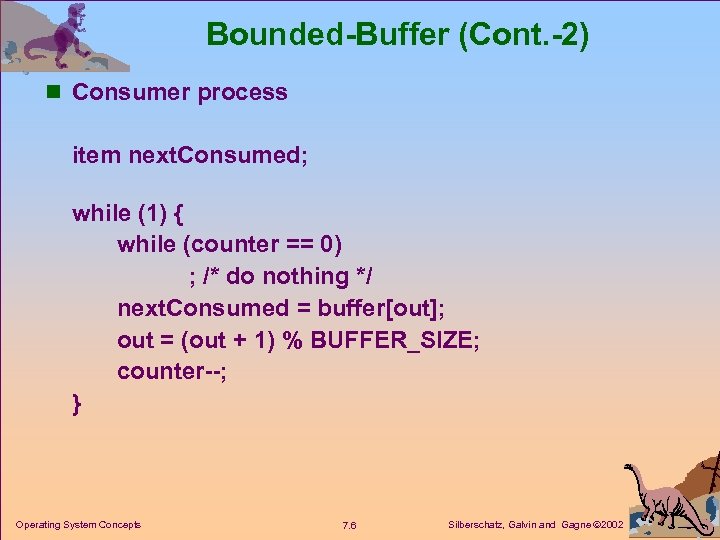 Bounded-Buffer (Cont.-2)

Consumer process

item nextConsumed;

while (1) {
while (counter == 0)
; /* do nothing */
nextConsumed = buffer[out];
out = (out + 1) % BUFFER_SIZE;
counter--;
}

Operating System Concepts

7.6

Silberschatz, Galvin and Gagne ©2002